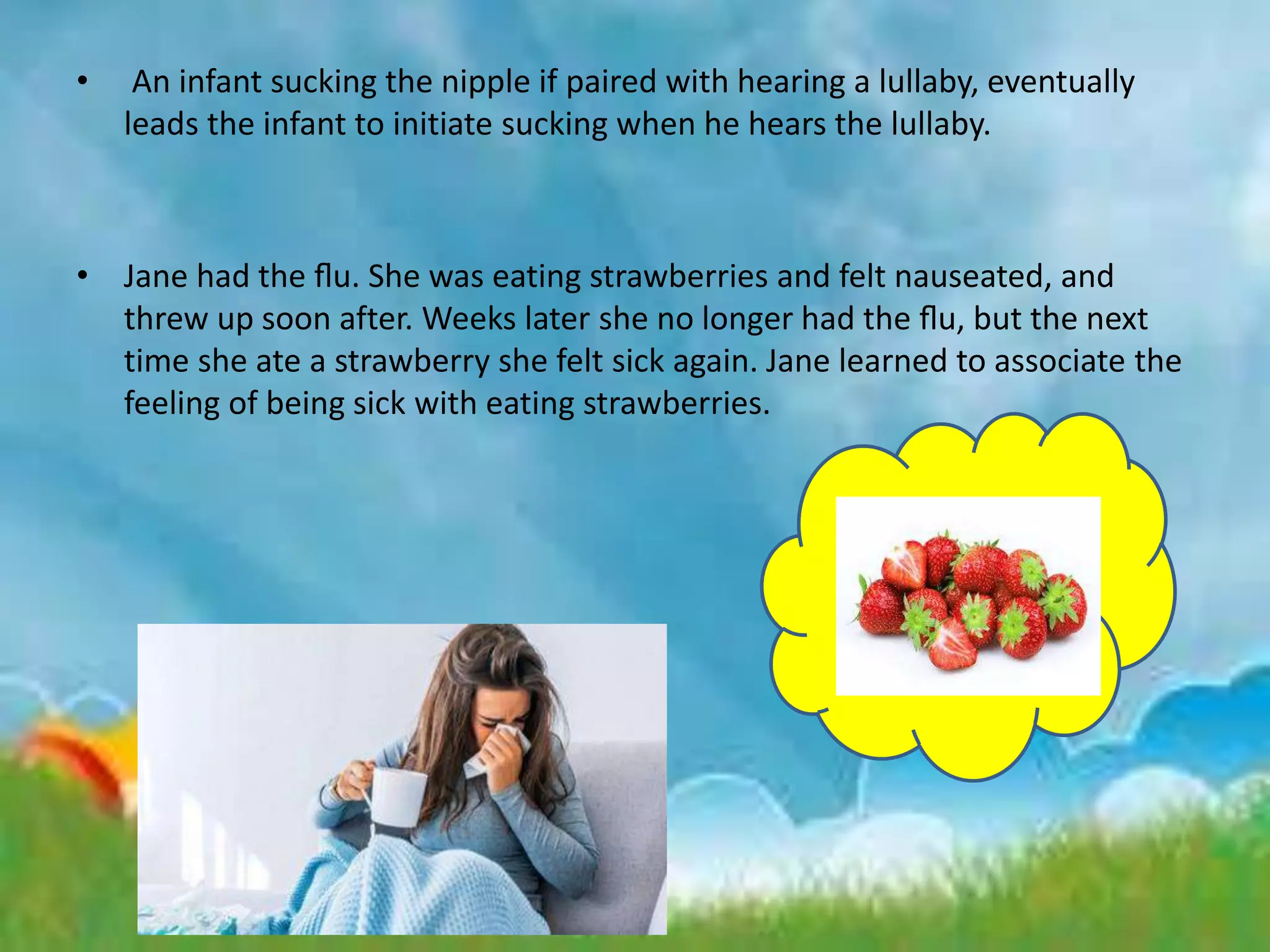 • An infant sucking the nipple if paired with hearing a lullaby, eventually leads the infant to initiate sucking when he hears the lullaby.

• Jane had the flu. She was eating strawberries and felt nauseated, and threw up soon after. Weeks later she no longer had the flu, but the next time she ate a strawberry she felt sick again. Jane learned to associate the feeling of being sick with eating strawberries.